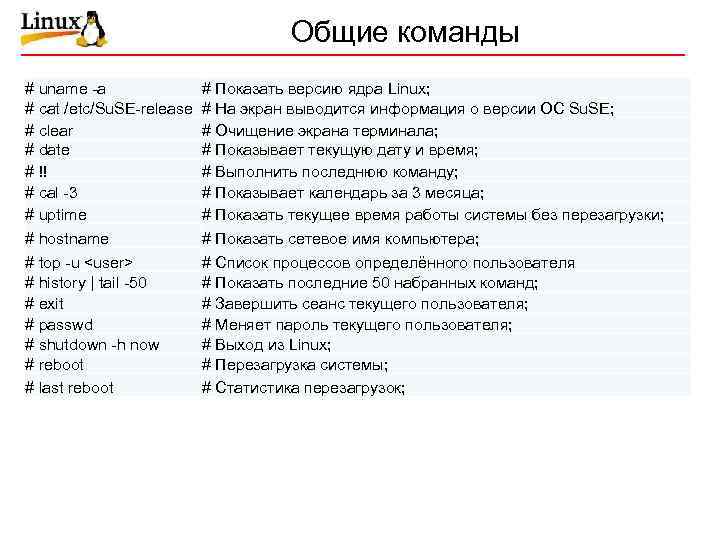 Linux

Общие команды

| | |
|---|---|
| # uname -a | # Показать версию ядра Linux; |
| # cat /etc/SuSE-release | # На экран выводится информация о версии ОС SuSE; |
| # clear | # Очищение экрана терминала; |
| # date | # Показывает текущую дату и время; |
| # !! | # Выполнить последнюю команду; |
| # cal -3 | # Показывает календарь за 3 месяца; |
| # uptime | # Показать текущее время работы системы без перезагрузки; |
| # hostname | # Показать сетевое имя компьютера; |
| # top -u <user> | # Список процессов определённого пользователя |
| # history \| tail -50 | # Показать последние 50 набранных команд; |
| # exit | # Завершить сеанс текущего пользователя; |
| # passwd | # Меняет пароль текущего пользователя; |
| # shutdown -h now | # Выход из Linux; |
| # reboot | # Перезагрузка системы; |
| # last reboot | # Статистика перезагрузок; |